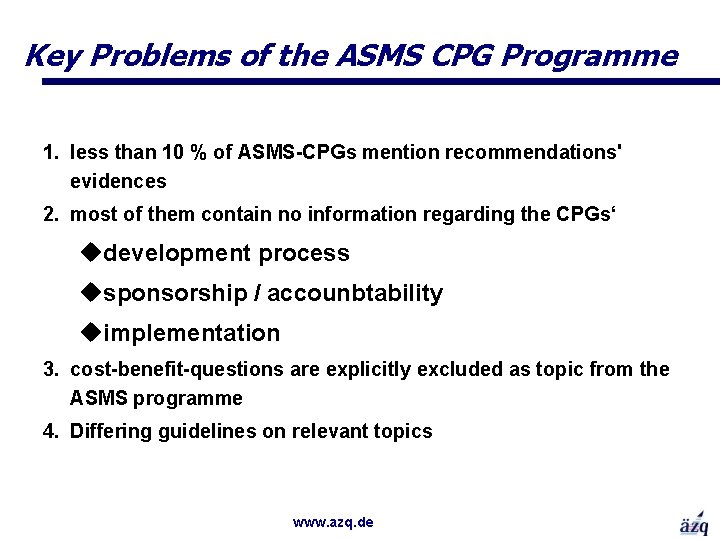 Key Problems of the ASMS CPG Programme

1. less than 10 % of ASMS-CPGs mention recommendations' evidences
2. most of them contain no information regarding the CPGs‘
◆development process
◆sponsorship / accounbtability
◆implementation
3. cost-benefit-questions are explicitly excluded as topic from the ASMS programme
4. Differing guidelines on relevant topics

www.azq.de

äzq